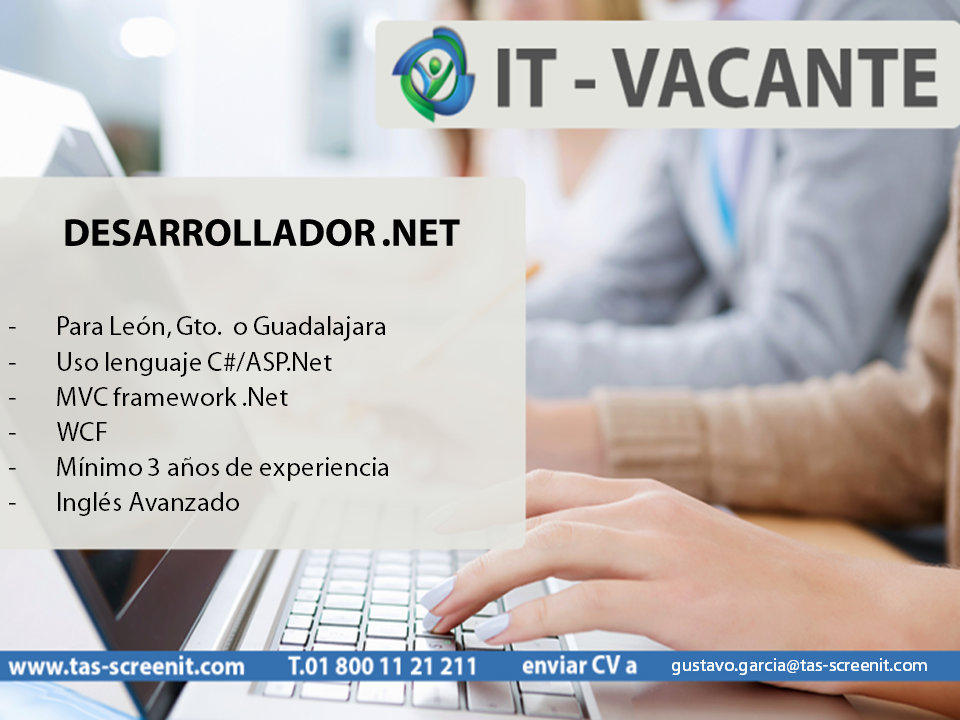 IT - VACANTE

DESARROLLADOR .NET

- Para León, Gto. o Guadalajara
- Uso lenguaje C#/ASP.Net
- MVC framework .Net
- WCF
- Mínimo 3 años de experiencia
- Inglés Avanzado

www.tas-screenit.com T.01 800 11 21 211 enviar CV a gustavo.garcia@tas-screenit.com